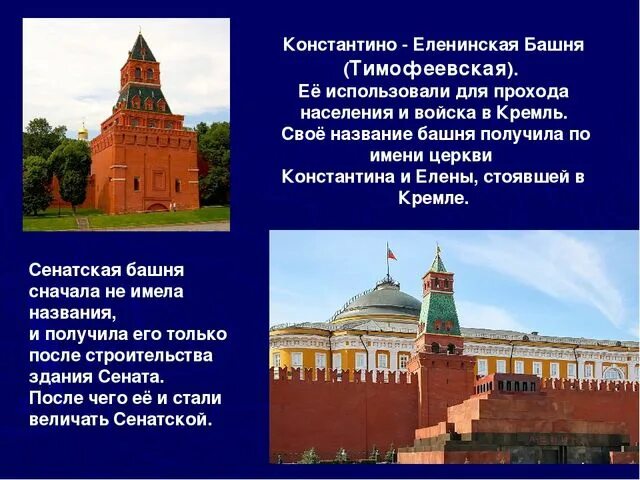 Константино - Еленинская Башня (Тимофеевская).
Её использовали для прохода населения и войска в Кремль.
Своё название башня получила по имени церкви Константина и Елены, стоявшей в Кремле.

Сенатская башня сначала не имела названия,
и получила его только после строительства здания Сената.
После чего её и стали величать Сенатской.